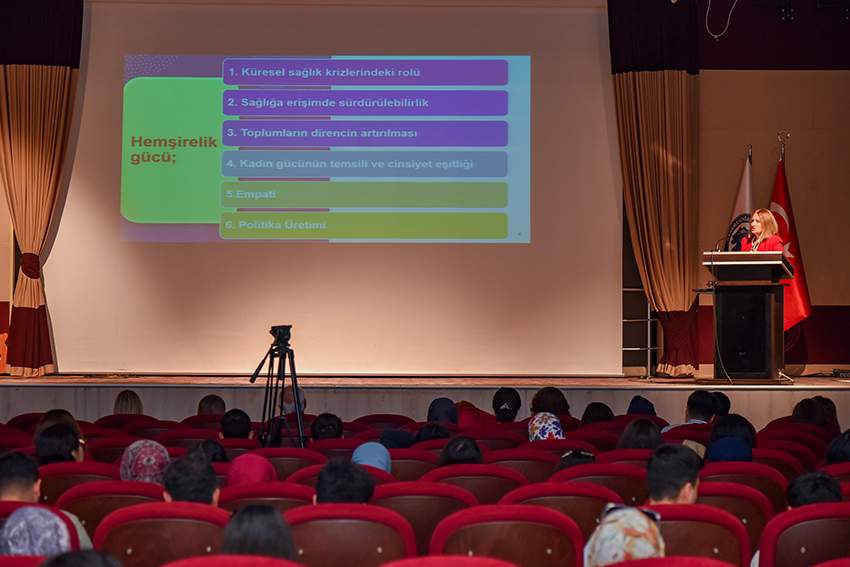 Hemşirelik gücü;

1. Küresel sağlık krizlerindeki rolü

2. Sağlığa erişimde sürdürülebilirlik

3. Toplumların direncin artırılması

4. Kadın gücünün temsili ve cinsiyet eşitliği

5.Empati

6. Politika Üretimi